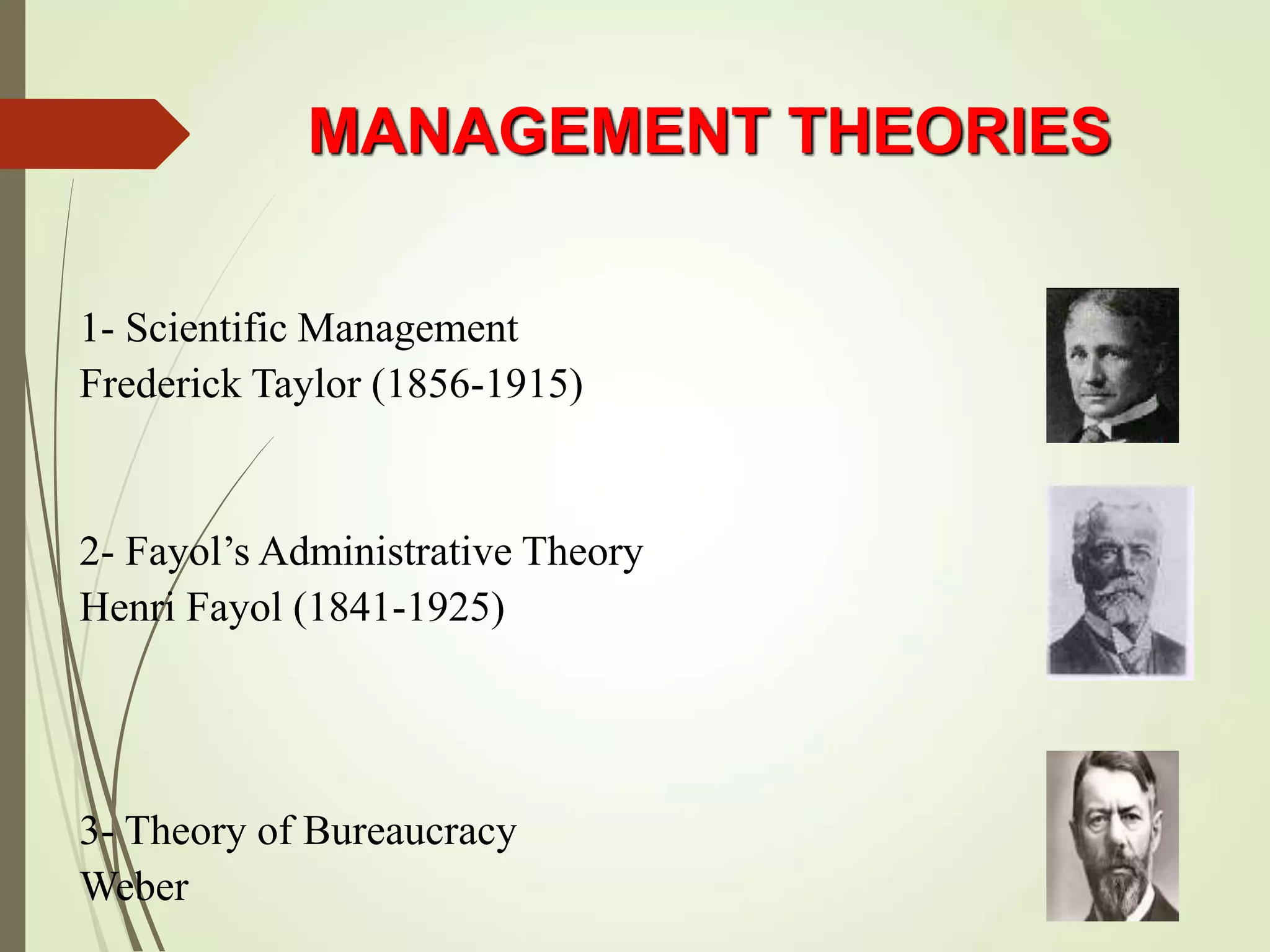 MANAGEMENT THEORIES

1- Scientific Management
Frederick Taylor (1856-1915)

2- Fayol’s Administrative Theory
Henri Fayol (1841-1925)

3- Theory of Bureaucracy
Weber